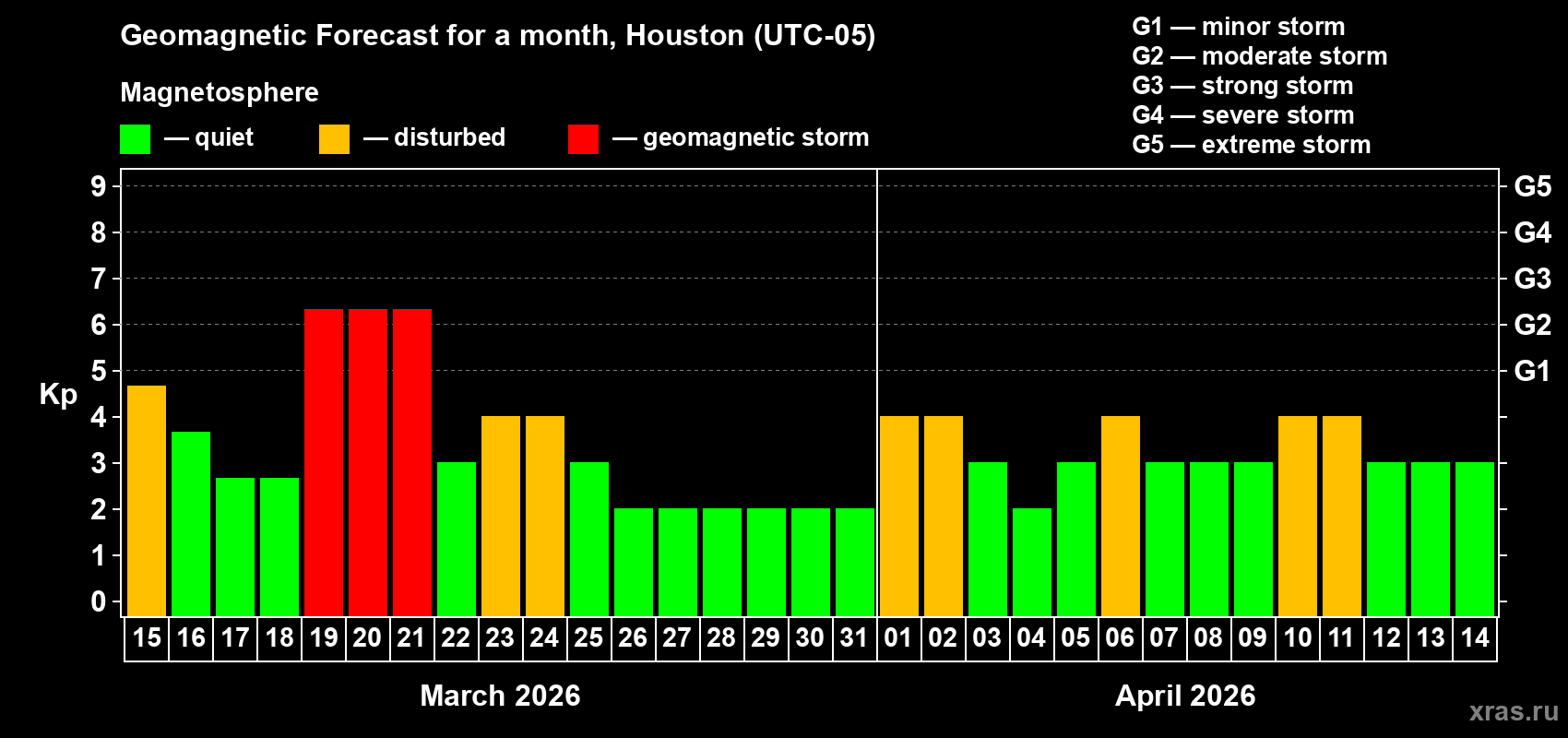 Geomagnetic Forecast for a month, Houston (UTC-05)

Magnetosphere

— quiet — disturbed — geomagnetic storm

G1 — minor storm
G2 — moderate storm
G3 — strong storm
G4 — severe storm
G5 — extreme storm

Kp

9
8
7
6
5
4
3
2
1
0

G5
G4
G3
G2
G1

15 16 17 18 19 20 21 22 23 24 25 26 27 28 29 30 31 01 02 03 04 05 06 07 08 09 10 11 12 13 14

March 2026

April 2026

xras.ru